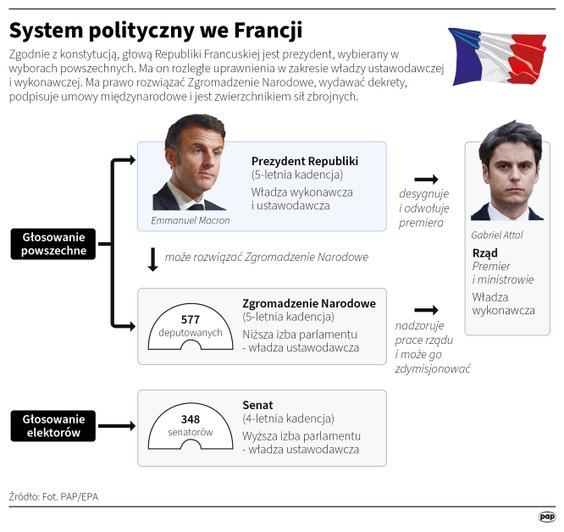 System polityczny we Francji

Zgodnie z konstytucją, głową Republiki Francuskiej jest prezydent, wybierany w wyborach powszechnych. Ma on rozległe uprawnienia w zakresie władzy ustawodawczej i wykonawczej. Ma prawo rozwiązać Zgromadzenie Narodowe, wydawać dekrety, podpisuje umowy międzynarodowe i jest zwierzchnikiem sił zbrojnych.

Głosowanie powszechne

Emmanuel Macron

Prezydent Republiki
(5-letnia kadencja)
Władza wykonawcza i ustawodawcza

desygnuje i odwołuje premiera

Gabriel Attal

Rząd
Premier i ministrowie
Władza wykonawcza

może rozwiązać Zgromadzenie Narodowe

577 deputowanych

Zgromadzenie Narodowe
(5-letnia kadencja)
Niższa izba parlamentu - władza ustawodawcza

nadzoruje prace rządu i może go zdymisjonować

Głosowanie elektorów

348 senatorów

Senat
(4-letnia kadencja)
Wyższa izba parlamentu - władza ustawodawcza

Źródło: Fot. PAP/EPA

pap